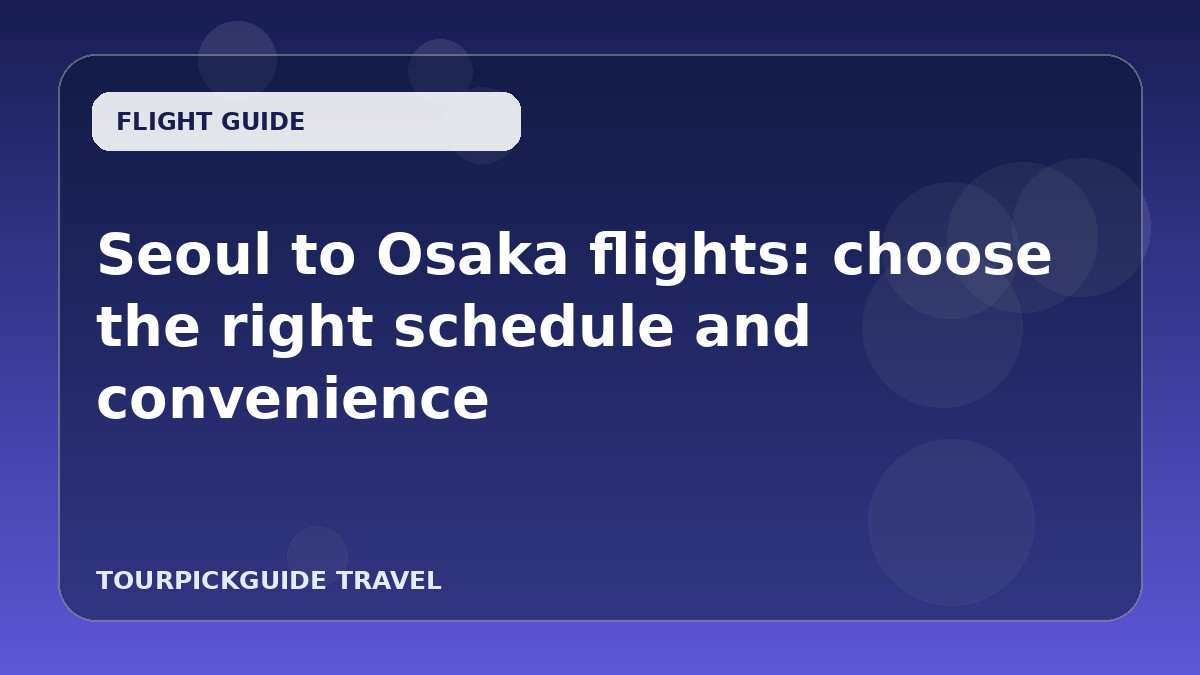 FLIGHT GUIDE

Seoul to Osaka flights: choose the right schedule and convenience

TOURPICKGUIDE TRAVEL